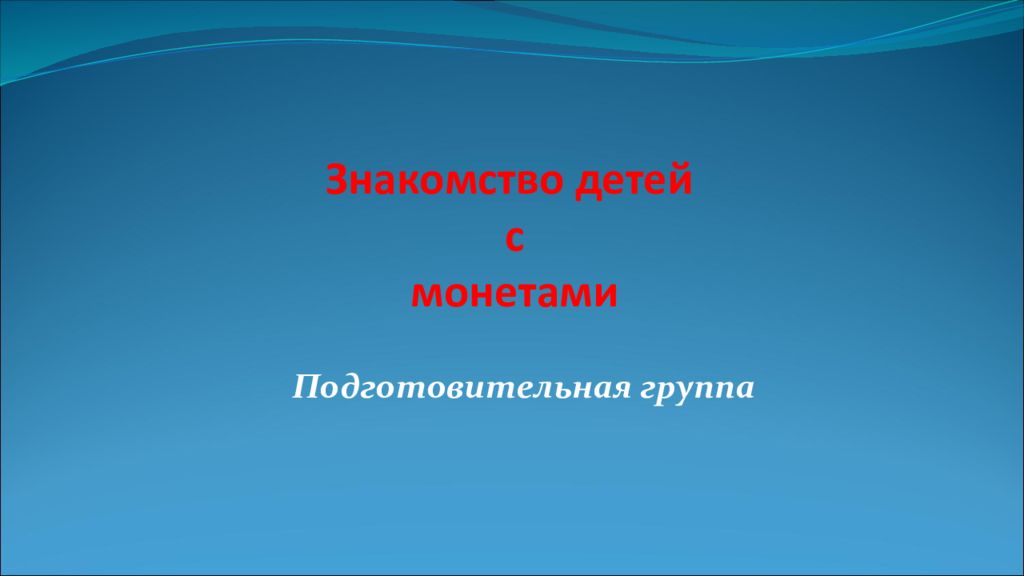 Знакомство детей
с
монетами

Подготовительная группа